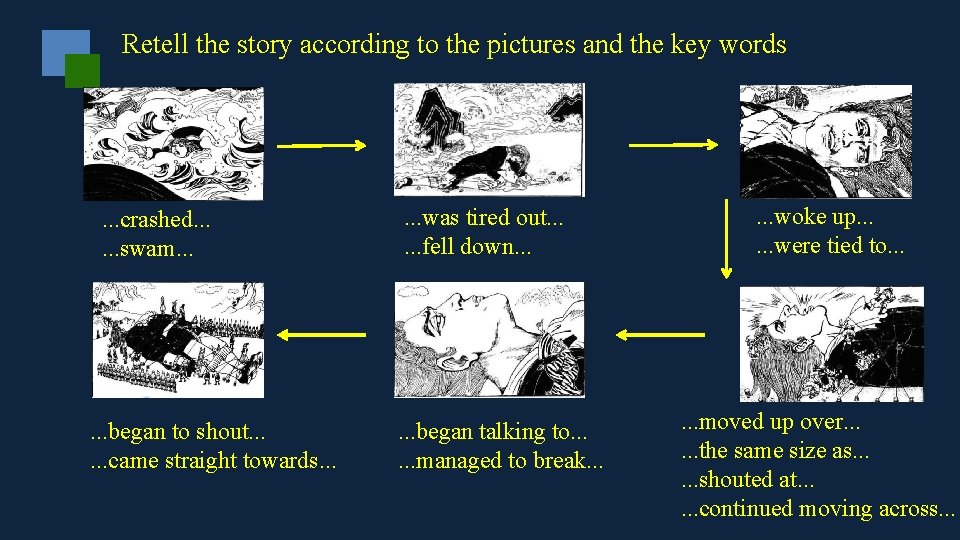 Retell the story according to the pictures and the key words

...crashed...
...swam...

...was tired out...
...fell down...

...woke up...
...were tied to...

...moved up over...
...the same size as...
...shouted at...
...continued moving across...

...began talking to...
...managed to break...

...began to shout...
...came straight towards...